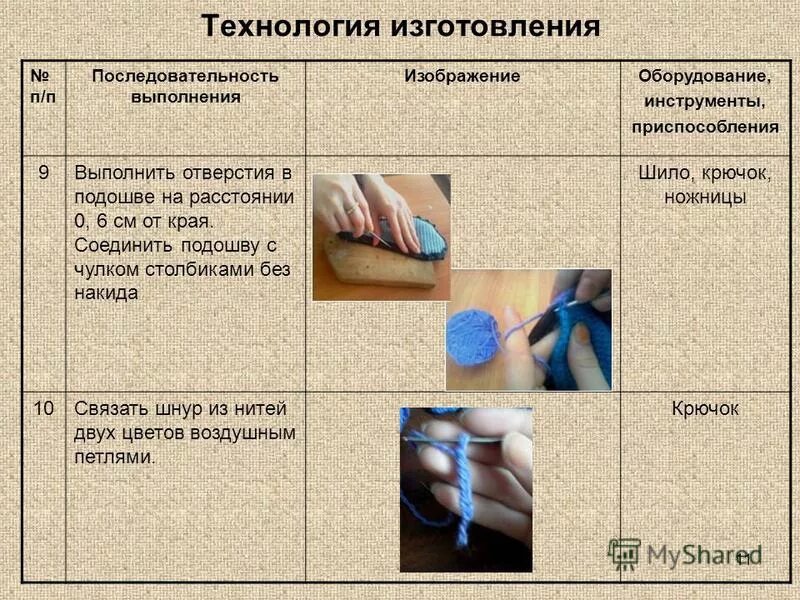 Технология изготовления

| № п/п | Последовательность выполнения | Изображение | Оборудование, инструменты, приспособления |
|---|---|---|---|
| 9 | Выполнить отверстия в подошве на расстоянии 0, 6 см от края. Соединить подошву с чулком столбиками без накида | | Шило, крючок, ножницы |
| 10 | Связать шнур из нитей двух цветов воздушным петлями. | | Крючок |

MyShared

11